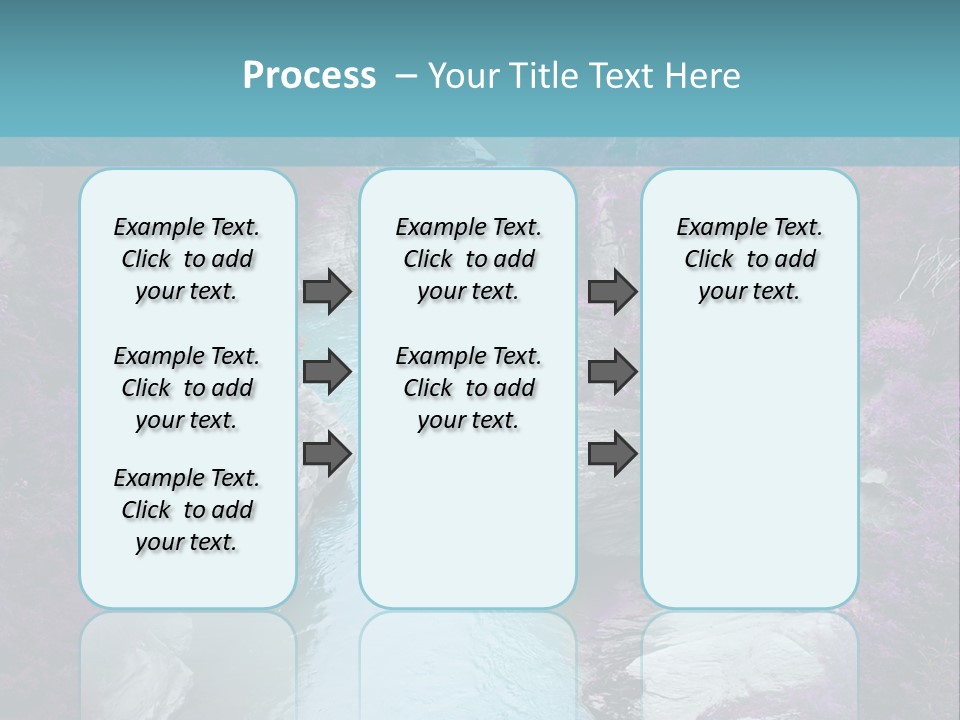 Process – Your Title Text Here

Example Text. Click to add your text.

Example Text. Click to add your text.

Example Text. Click to add your text.

Example Text. Click to add your text.

Example Text. Click to add your text.

Example Text. Click to add your text.